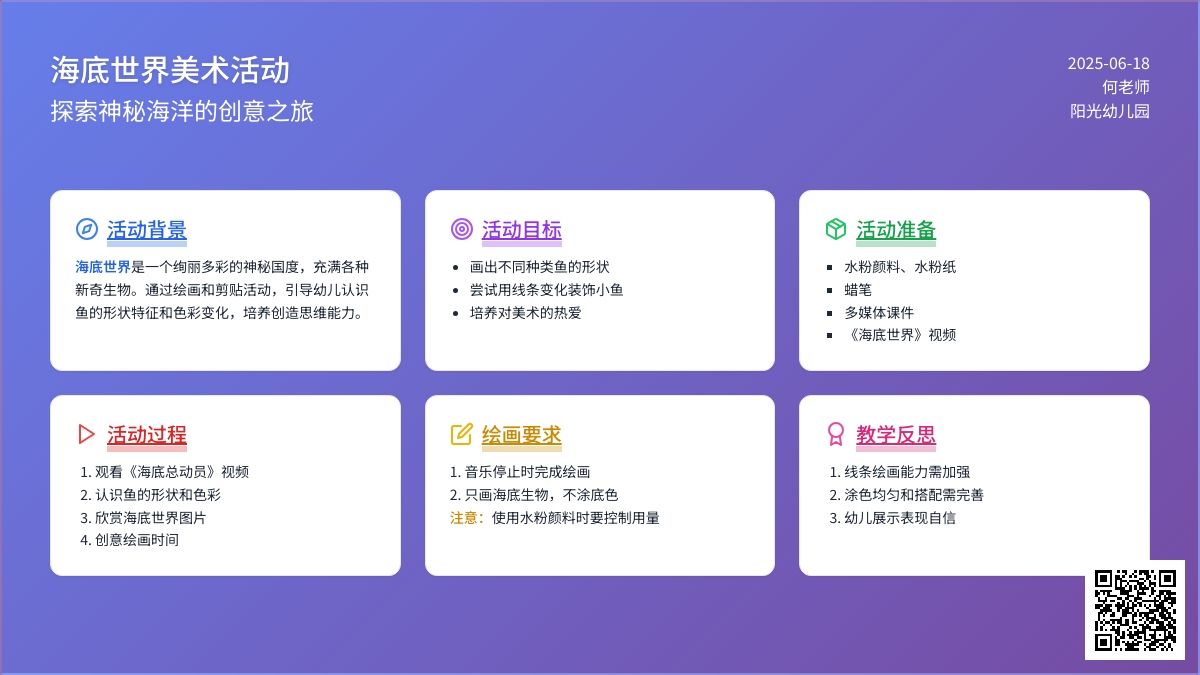 海底世界美术活动
探索神秘海洋的创意之旅

2025-06-18
何老师
阳光幼儿园

活动背景

海底世界是一个绚丽多彩的神秘国度，充满各种新奇生物。通过绘画和剪贴活动，引导幼儿认识鱼的形状特征和色彩变化，培养创造思维能力。

活动目标

- 画出不同种类鱼的形状
- 尝试用线条变化装饰小鱼
- 培养对美术的热爱

活动准备

- 水粉颜料、水粉纸
- 蜡笔
- 多媒体课件
- 《海底世界》视频

活动过程

1. 观看《海底总动员》视频
2. 认识鱼的形状和色彩
3. 欣赏海底世界图片
4. 创意绘画时间

绘画要求

1. 音乐停止时完成绘画
2. 只画海底生物，不涂底色
注意：使用水粉颜料时要控制用量

教学反思

1. 线条绘画能力需加强
2. 涂色均匀和搭配需完善
3. 幼儿展示表现自信